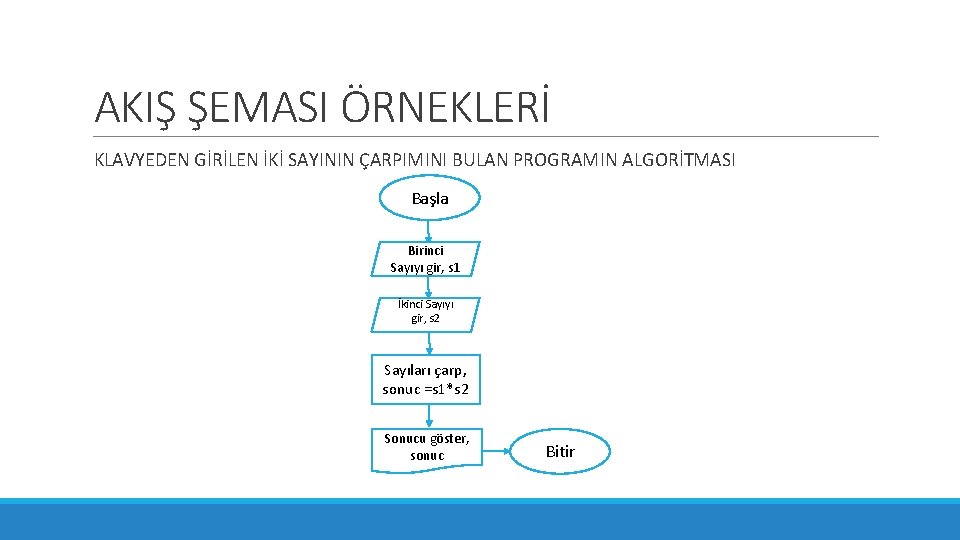 AKIŞ ŞEMASI ÖRNEKLERİ

KLAVYEDEN GİRİLEN İKİ SAYININ ÇARPIMINI BULAN PROGRAMIN ALGORİTMASI

Başla

Birinci Sayıyı gir, s1

İkinci Sayıyı gir, s2

Sayıları çarp, sonuc =s1*s2

Sonucu göster, sonuc

Bitir